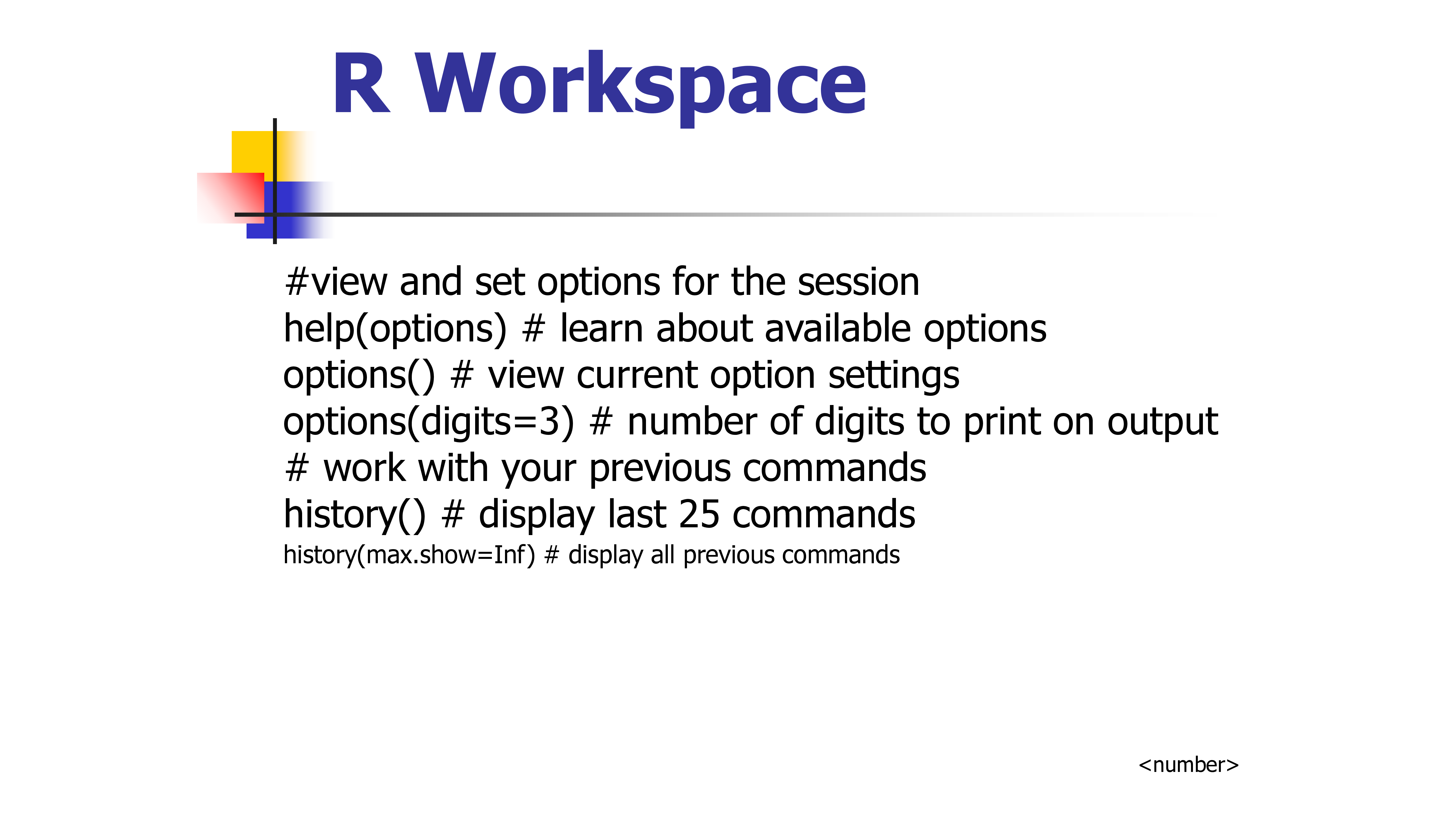 R Workspace

#view and set options for the session
help(options) # learn about available options
options() # view current option settings
options(digits=3) # number of digits to print on output
# work with your previous commands
history() # display last 25 commands
history(max.show=Inf) # display all previous commands

<number>